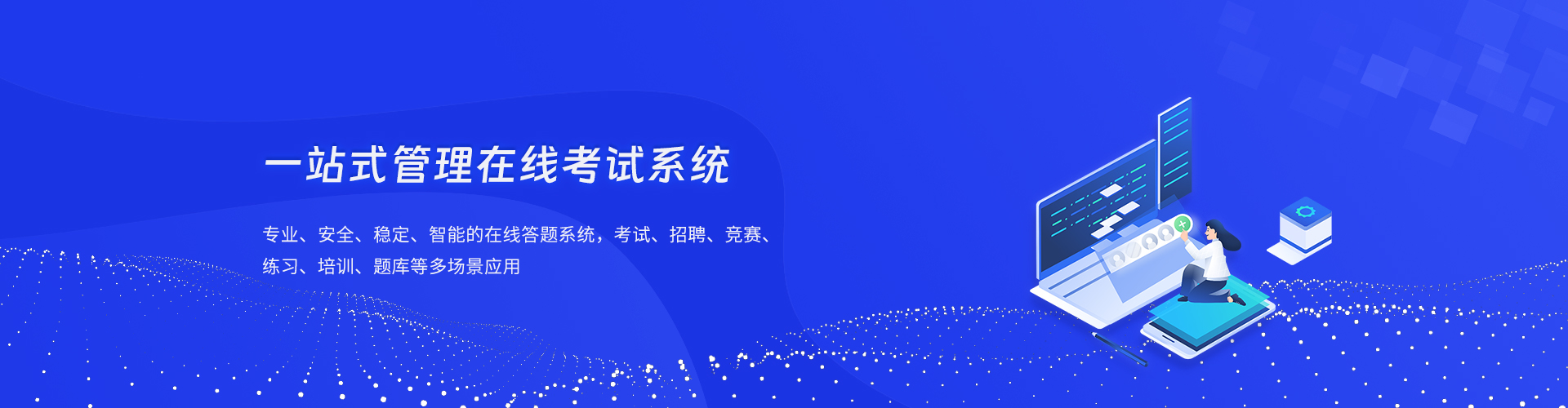 一站式管理在线考试系统

专业、安全、稳定、智能的在线答题系统，考试、招聘、竞赛、练习、培训、题库等多场景应用